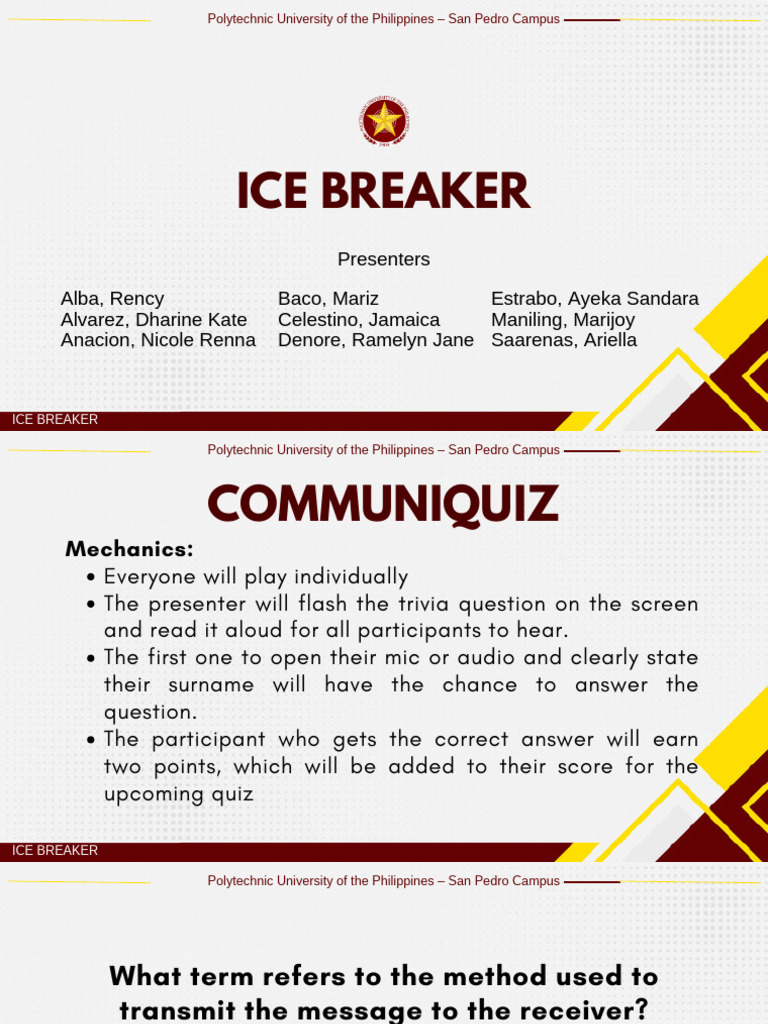 Polytechnic University of the Philippines – San Pedro Campus

ICE BREAKER

Presenters

Alba, Rency
Alvarez, Dharine Kate
Anacion, Nicole Renna

Baco, Mariz
Celestino, Jamaica
Denore, Ramelyn Jane

Estrabo, Ayeka Sandara
Maniling, Marijoy
Saarenas, Ariella

ICE BREAKER

Polytechnic University of the Philippines – San Pedro Campus

COMMUNIQUIZ

Mechanics:
• Everyone will play individually
• The presenter will flash the trivia question on the screen and read it aloud for all participants to hear.
• The first one to open their mic or audio and clearly state their surname will have the chance to answer the question.
• The participant who gets the correct answer will earn two points, which will be added to their score for the upcoming quiz

ICE BREAKER

Polytechnic University of the Philippines – San Pedro Campus

What term refers to the method used to transmit the message to the receiver?